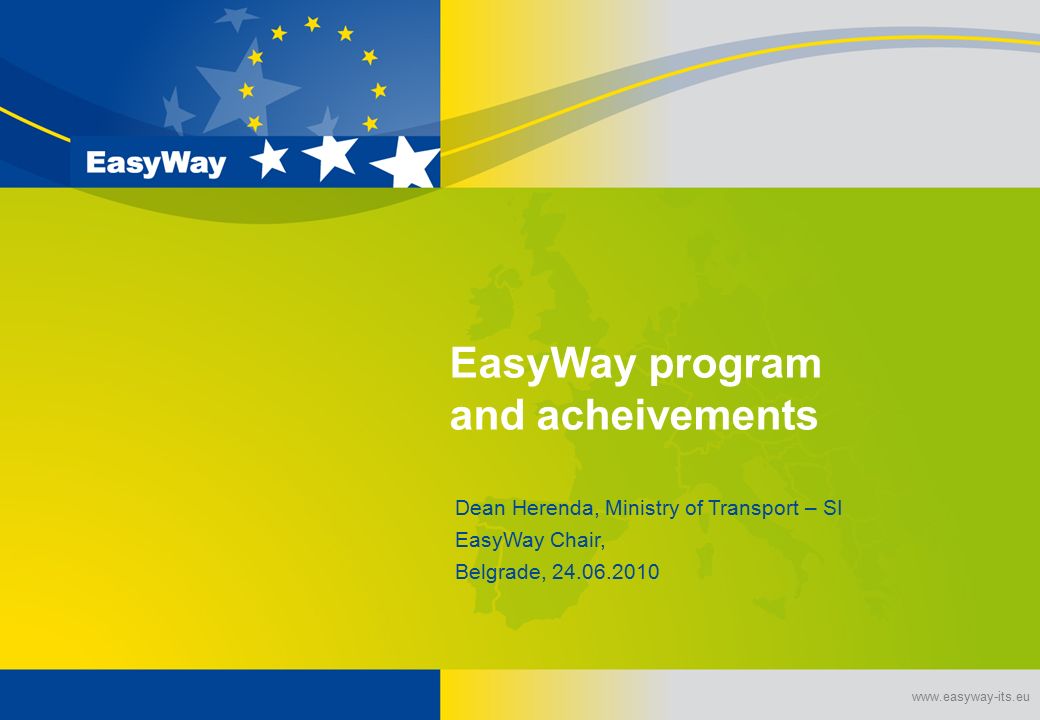 EasyWay

EasyWay program and acheivements

Dean Herenda, Ministry of Transport – SI

EasyWay Chair,

Belgrade, 24.06.2010

www.easyway-its.eu